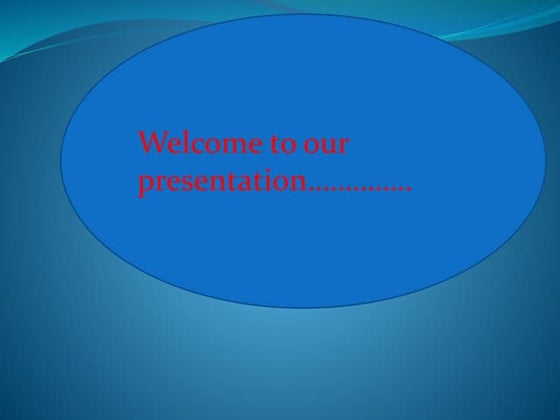 Welcome to our presentation………….